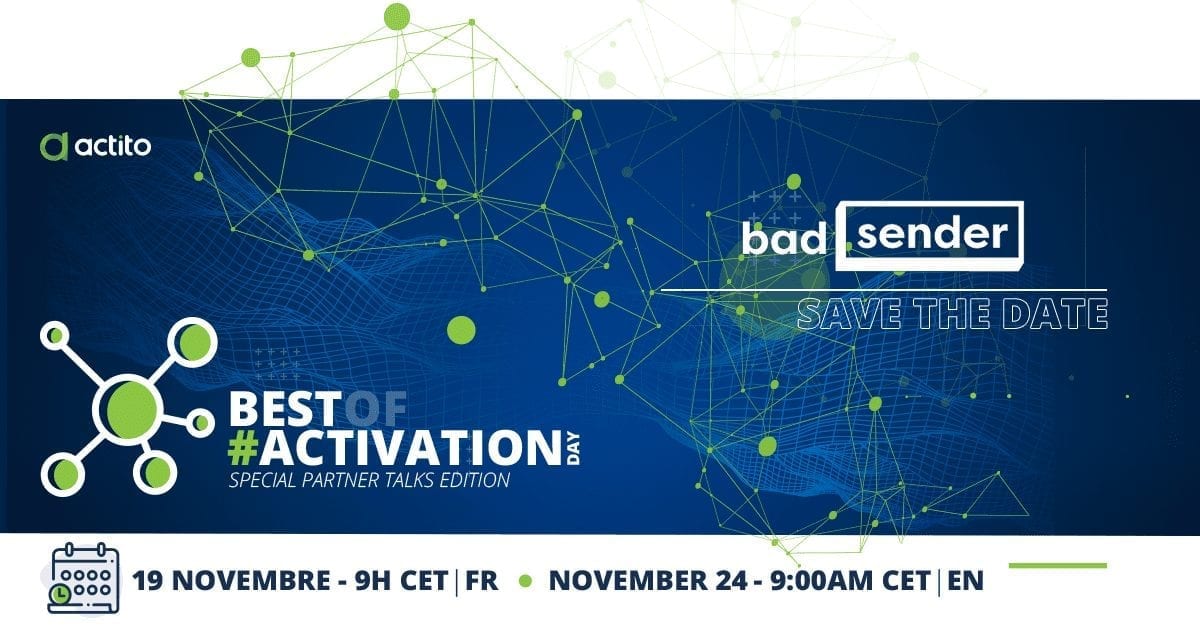 actito

bad sender

SAVE THE DATE

BEST OF #ACTIVATION DAY
SPECIAL PARTNER TALKS EDITION

19 NOVEMBRE - 9H CET | FR • NOVEMBER 24 - 9:00AM CET | EN